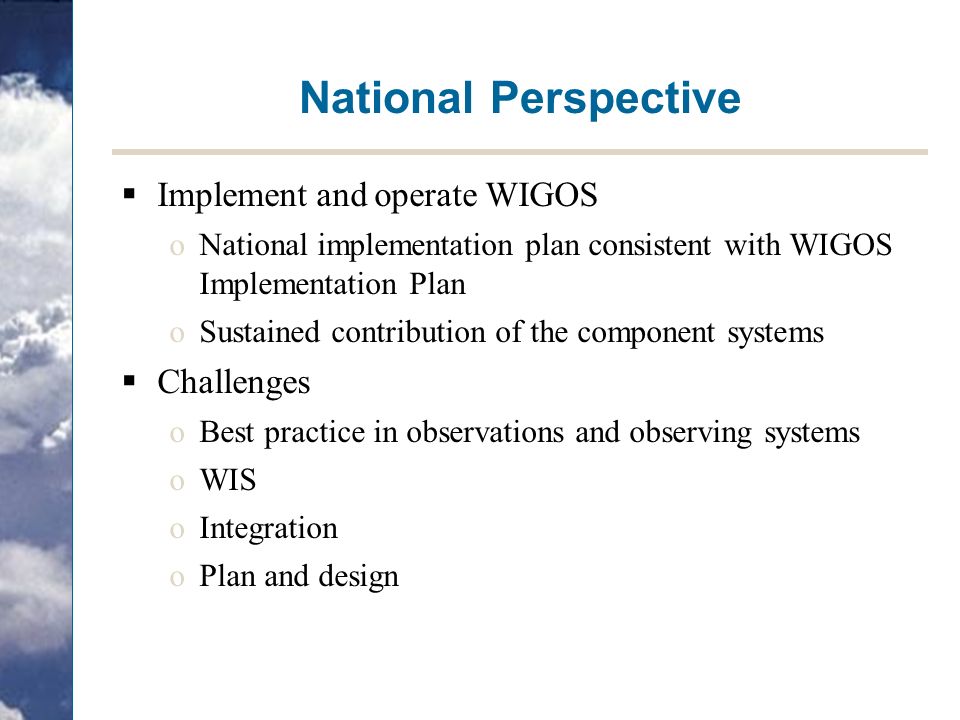 National Perspective

▪ Implement and operate WIGOS

o National implementation plan consistent with WIGOS Implementation Plan

o Sustained contribution of the component systems

▪ Challenges

o Best practice in observations and observing systems

o WIS

o Integration

o Plan and design